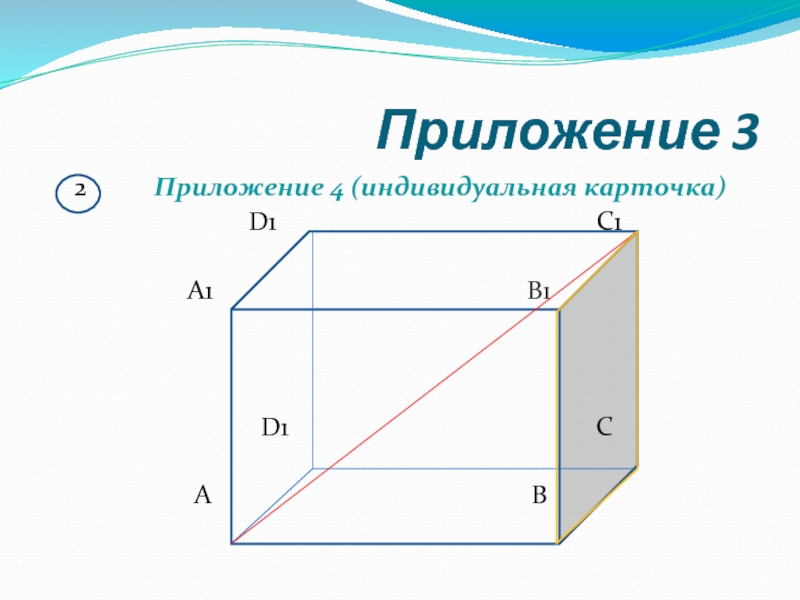 Приложение 3

2

Приложение 4 (индивидуальная карточка)

D1

C1

A1

B1

D1

C

A

B